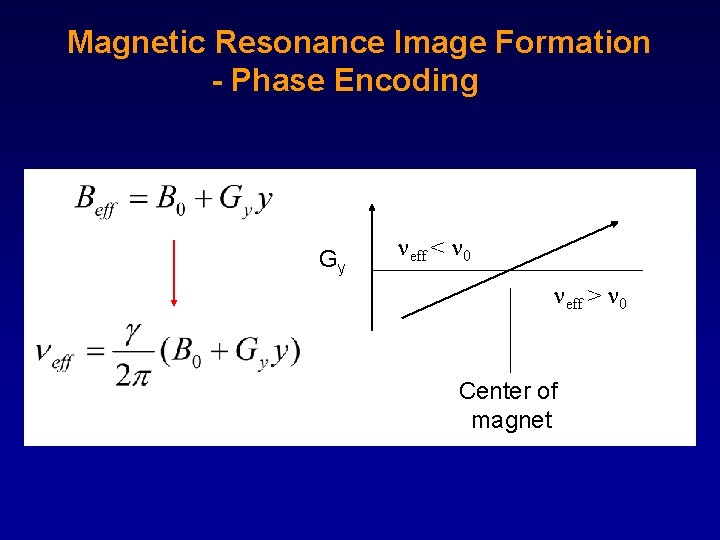 Magnetic Resonance Image Formation
- Phase Encoding

$B_{eff} = B_0 + G_y y$

$\nu_{eff} = \frac{\gamma}{2\pi}(B_0 + G_y y)$

$G_y$

$\nu_{eff} < \nu_0$

$\nu_{eff} > \nu_0$

Center of magnet